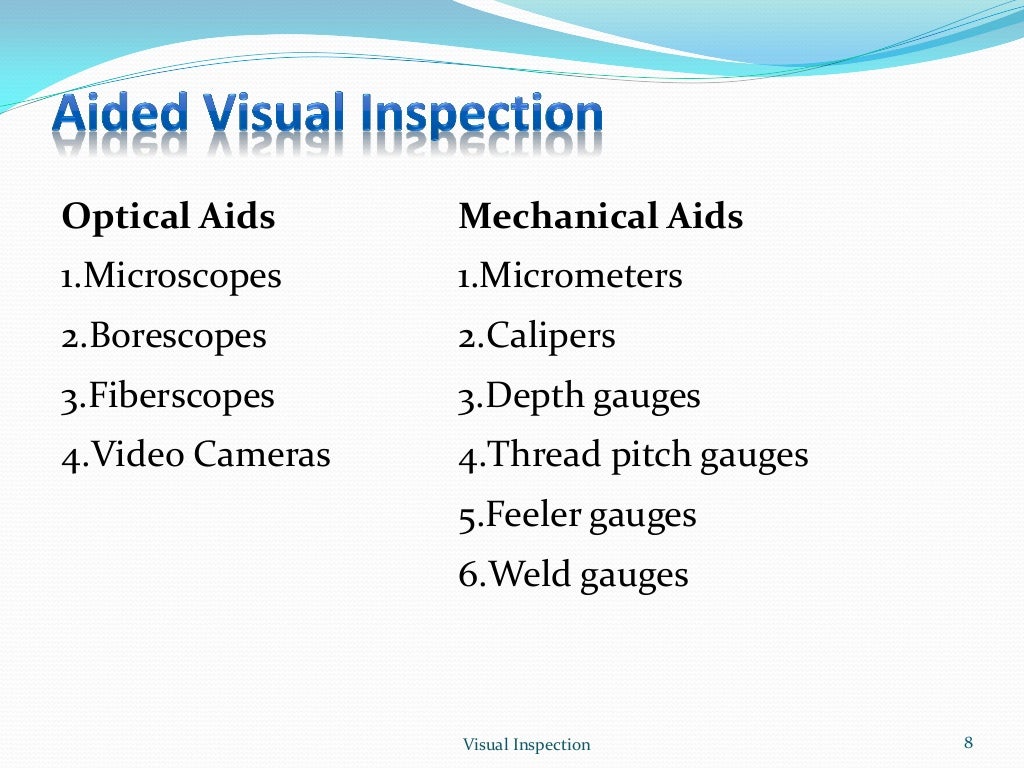 Aided Visual Inspection

Optical Aids
1.Microscopes
2.Borescopes
3.Fiberscopes
4.Video Cameras

Mechanical Aids
1.Micrometers
2.Calipers
3.Depth gauges
4.Thread pitch gauges
5.Feeler gauges
6.Weld gauges

Visual Inspection

8